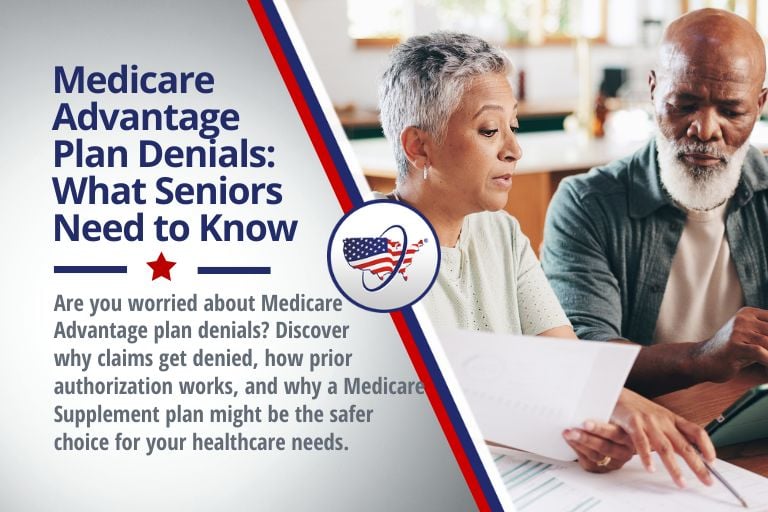 Medicare Advantage Plan Denials: What Seniors Need to Know

Are you worried about Medicare Advantage plan denials? Discover why claims get denied, how prior authorization works, and why a Medicare Supplement plan might be the safer choice for your healthcare needs.